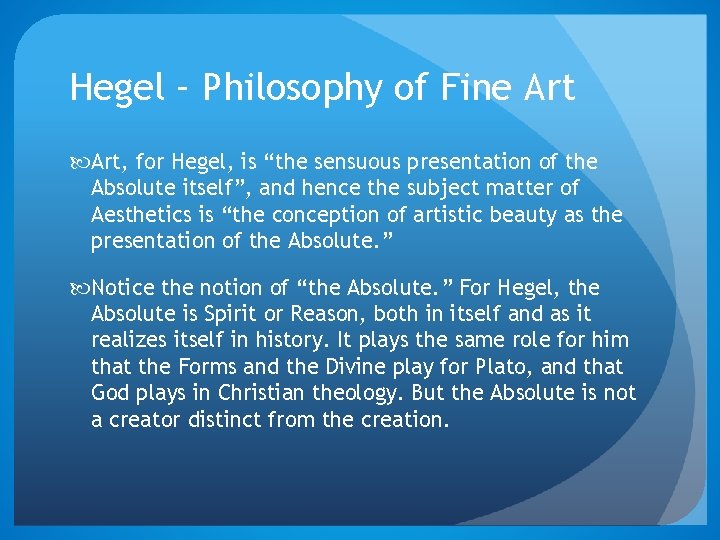 Hegel – Philosophy of Fine Art

Art, for Hegel, is “the sensuous presentation of the Absolute itself”, and hence the subject matter of Aesthetics is “the conception of artistic beauty as the presentation of the Absolute.”

Notice the notion of “the Absolute.” For Hegel, the Absolute is Spirit or Reason, both in itself and as it realizes itself in history. It plays the same role for him that the Forms and the Divine play for Plato, and that God plays in Christian theology. But the Absolute is not a creator distinct from the creation.